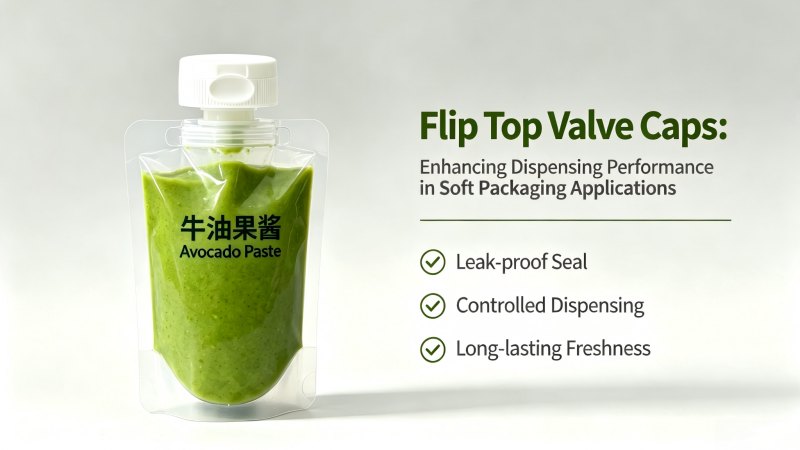 牛油果酱
Avocado Paste

Flip Top Valve Caps:

Enhancing Dispensing Performance in Soft Packaging Applications

Leak-proof Seal

Controlled Dispensing

Long-lasting Freshness